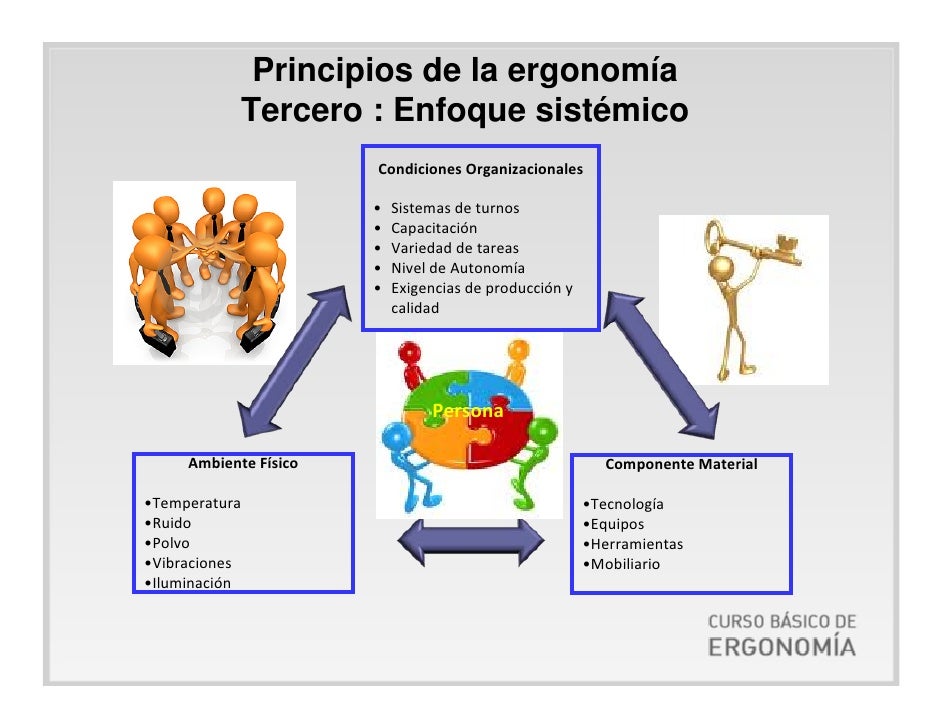 Principios de la ergonomía
Tercero : Enfoque sistémico

Condiciones Organizacionales

• Sistemas de turnos
• Capacitación
• Variedad de tareas
• Nivel de Autonomía
• Exigencias de producción y calidad

Persona

Ambiente Físico

•Temperatura
•Ruido
•Polvo
•Vibraciones
•Iluminación

Componente Material

•Tecnología
•Equipos
•Herramientas
•Mobiliario

CURSO BÁSICO DE
ERGONOMÍA